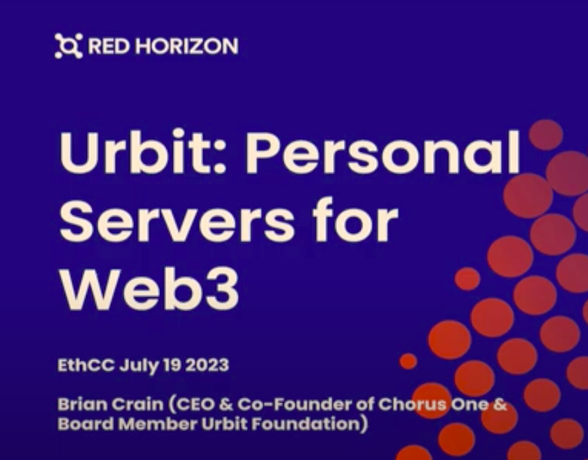 RED HORIZON

Urbit: Personal Servers for Web3

EthCC July 19 2023

Brian Crain (CEO & Co-Founder of Chorus One & Board Member Urbit Foundation)